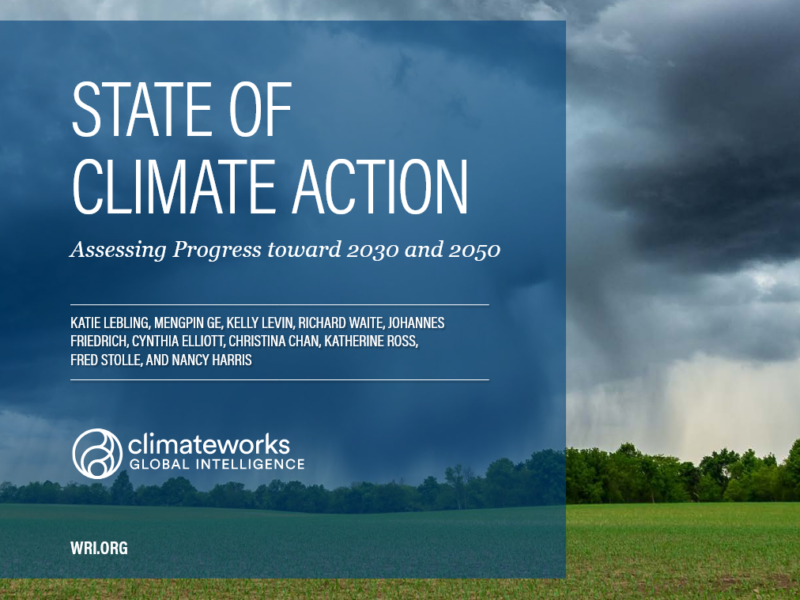 STATE OF CLIMATE ACTION

Assessing Progress toward 2030 and 2050

KATIE LEBLING, MENGPIN GE, KELLY LEVIN, RICHARD WAITE, JOHANNES FRIEDRICH, CYNTHIA ELLIOTT, CHRISTINA CHAN, KATHERINE ROSS, FRED STOLLE, AND NANCY HARRIS

climateworks
GLOBAL INTELLIGENCE

WRI.ORG